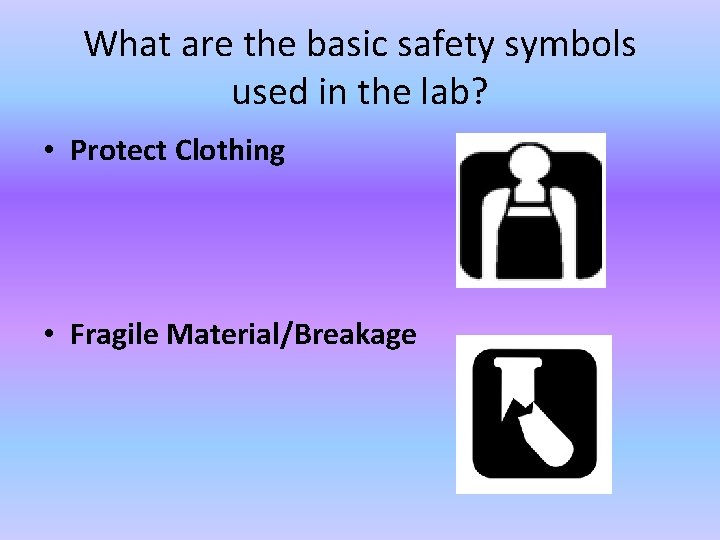 What are the basic safety symbols used in the lab?

• Protect Clothing

• Fragile Material/Breakage